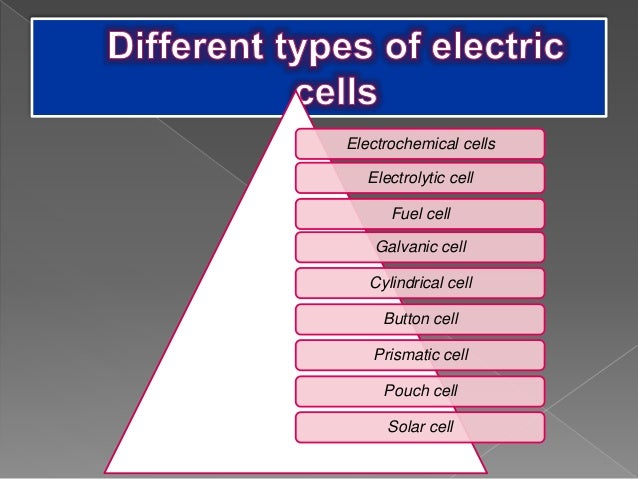 Different types of electric cells

Electrochemical cells
Electrolytic cell
Fuel cell
Galvanic cell
Cylindrical cell
Button cell
Prismatic cell
Pouch cell
Solar cell